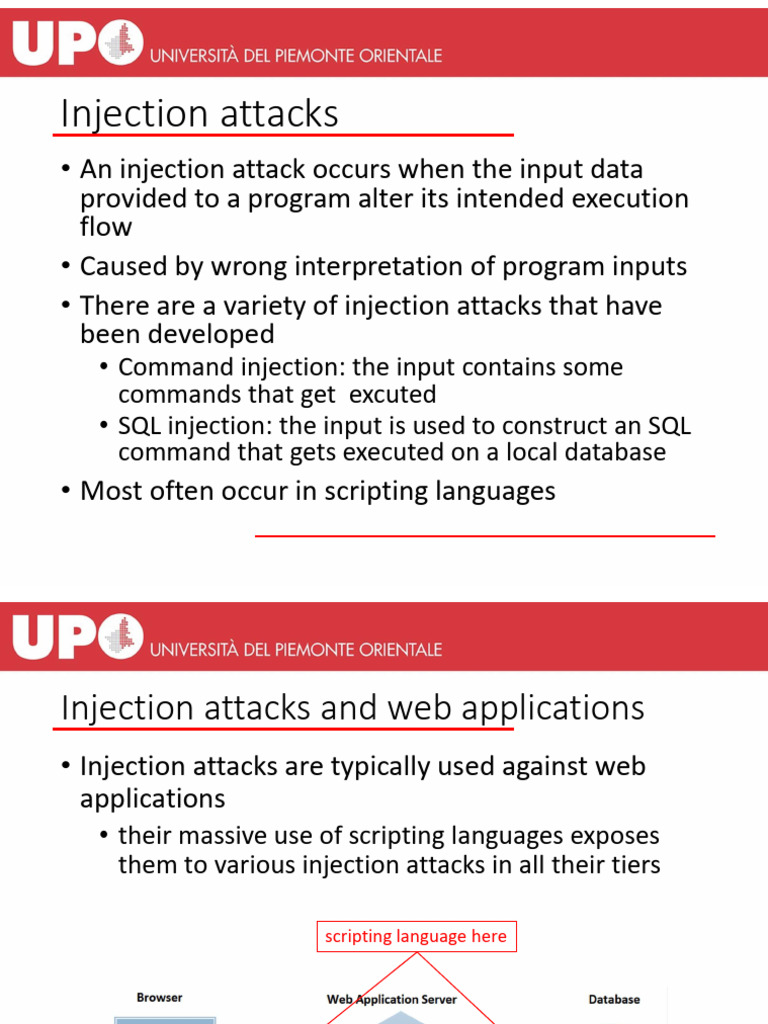 UPO UNIVERSITÀ DEL PIEMONTE ORIENTALE

Injection attacks

• An injection attack occurs when the input data provided to a program alter its intended execution flow

• Caused by wrong interpretation of program inputs

• There are a variety of injection attacks that have been developed

• Command injection: the input contains some commands that get excuted

• SQL injection: the input is used to construct an SQL command that gets executed on a local database

• Most often occur in scripting languages

UPO UNIVERSITÀ DEL PIEMONTE ORIENTALE

Injection attacks and web applications

• Injection attacks are typically used against web applications

• their massive use of scripting languages exposes them to various injection attacks in all their tiers

scripting language here

Browser

Web Application Server

Database